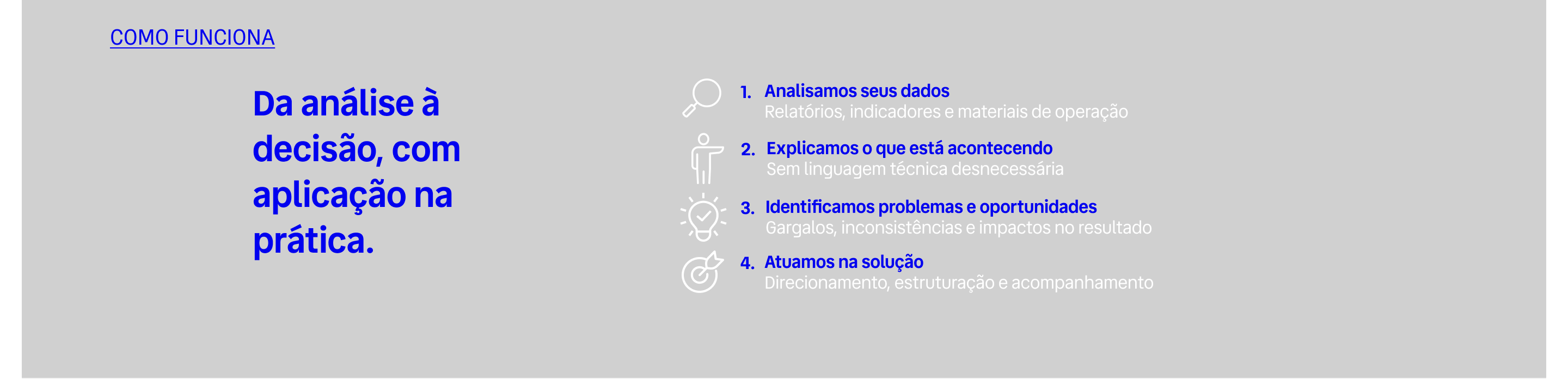 COMO FUNCIONA

Da análise à decisão, com aplicação na prática.

1. Analisamos seus dados
Relatórios, indicadores e materiais de operação

2. Explicamos o que está acontecendo
Sem linguagem técnica desnecessária

3. Identificamos problemas e oportunidades
Gargalos, inconsistências e impactos no resultado

4. Atuamos na solução
Direcionamento, estruturação e acompanhamento